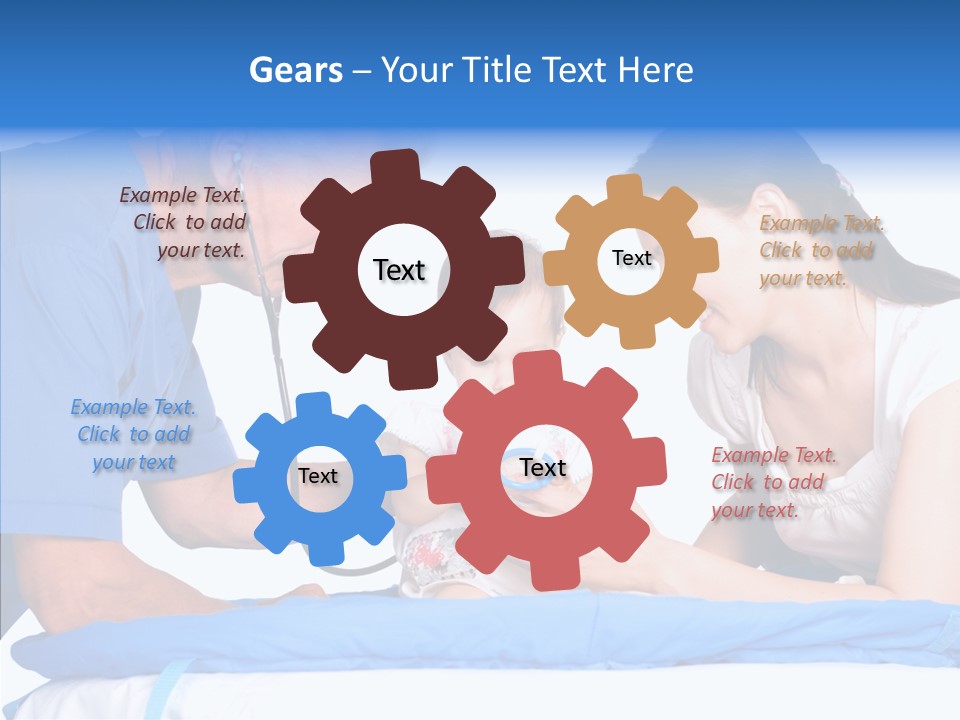 Gears – Your Title Text Here

Example Text. Click to add your text.

Text

Text

Example Text. Click to add your text.

Example Text. Click to add your text

Text

Text

Example Text. Click to add your text.